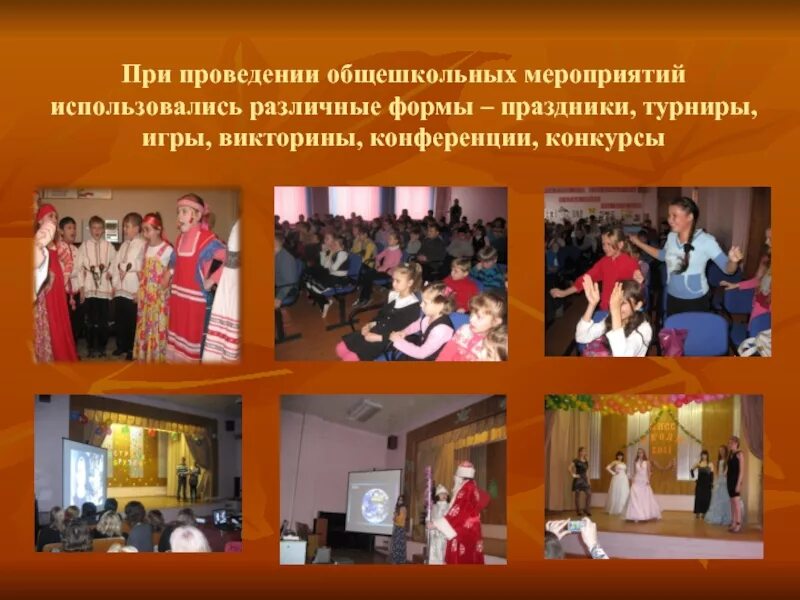 При проведении общешкольных мероприятий использовались различные формы – праздники, турниры, игры, викторины, конференции, конкурсы